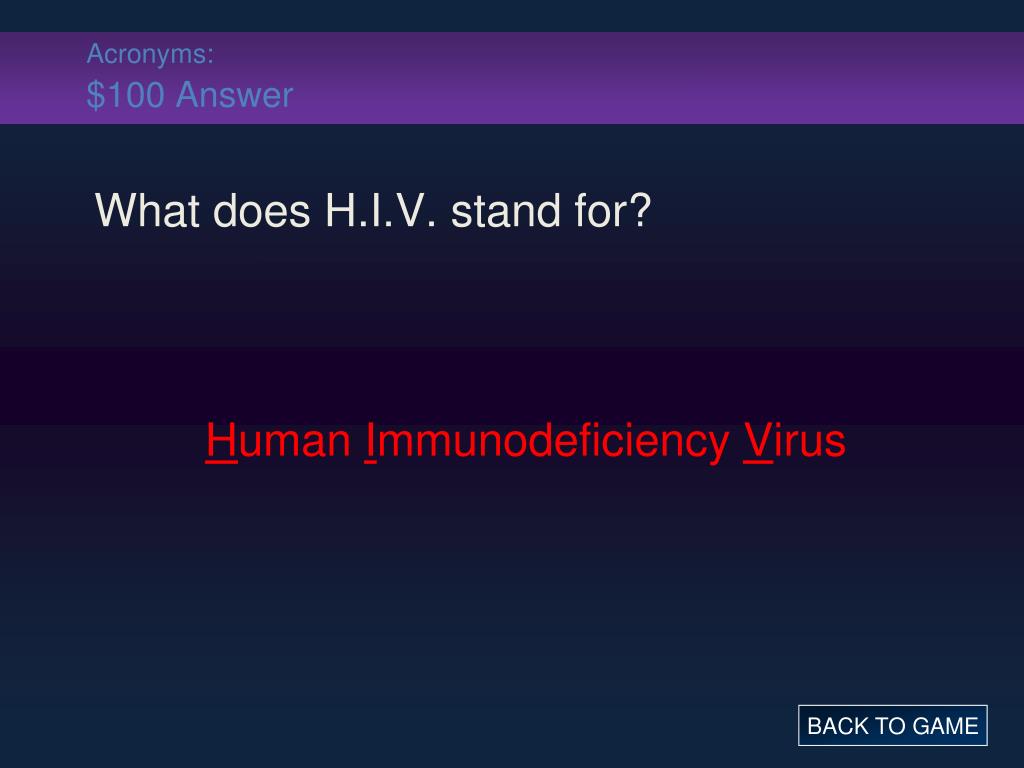 Acronyms:
$100 Answer

What does H.I.V. stand for?

Human Immunodeficiency Virus

BACK TO GAME